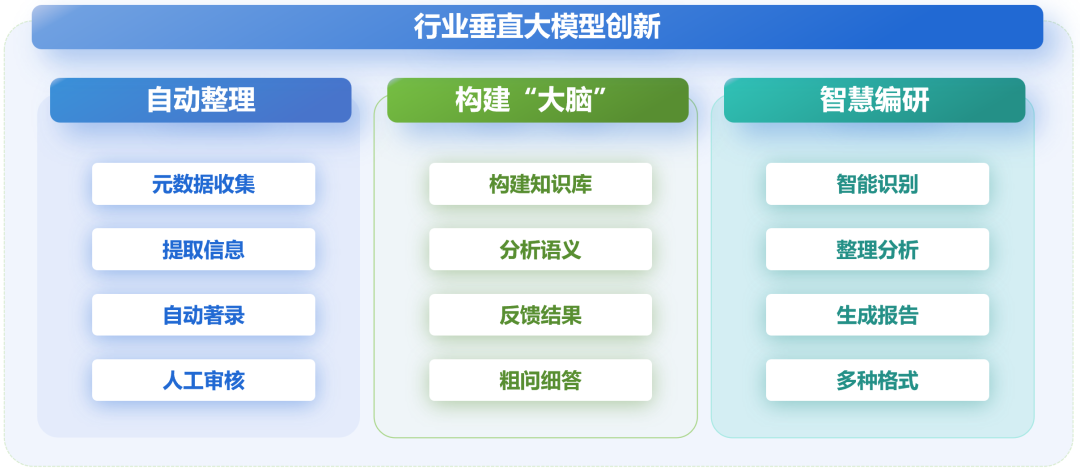 行业垂直大模型创新

自动整理

元数据收集

提取信息

自动著录

人工审核

构建“大脑”

构建知识库

分析语义

反馈结果

粗问细答

智慧编研

智能识别

整理分析

生成报告

多种格式